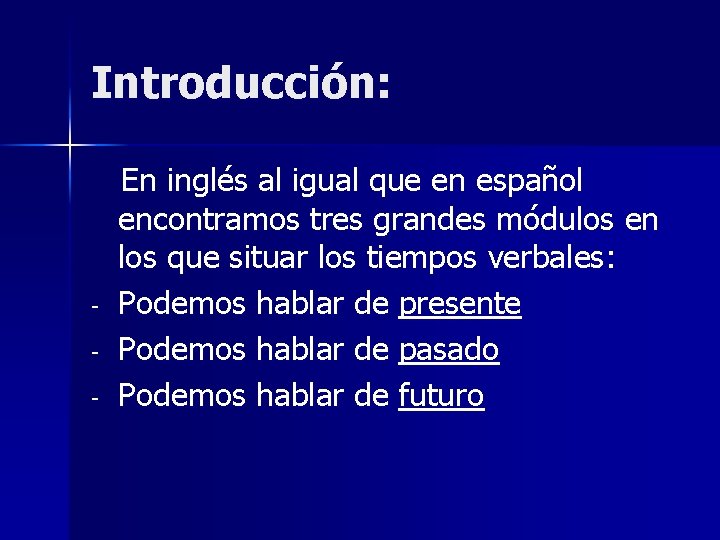 Introducción:

En inglés al igual que en español encontramos tres grandes módulos en los que situar los tiempos verbales:

- Podemos hablar de presente
- Podemos hablar de pasado
- Podemos hablar de futuro